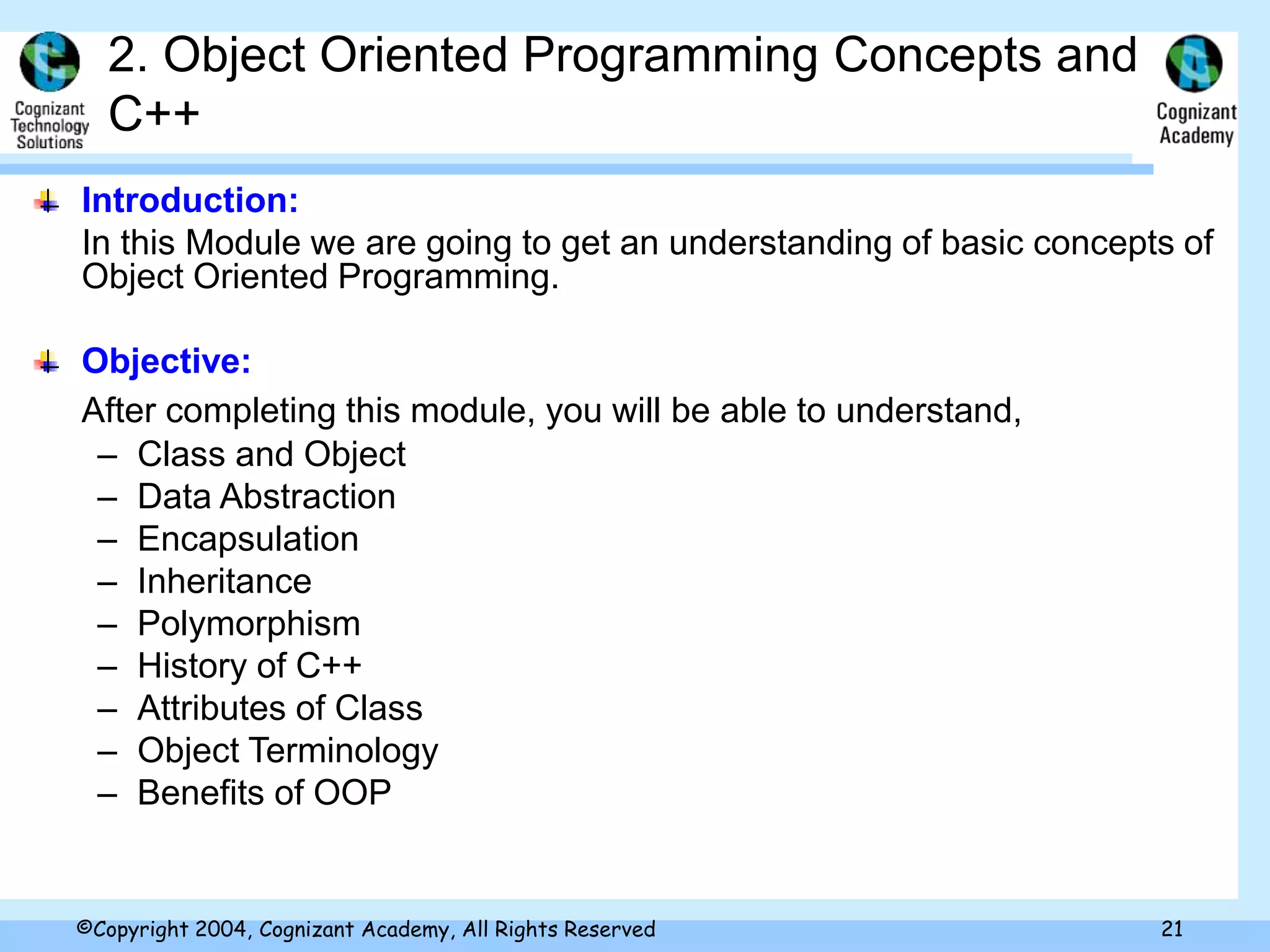 Cognizant Technology Solutions

2. Object Oriented Programming Concepts and C++

Cognizant Academy

Introduction:
In this Module we are going to get an understanding of basic concepts of Object Oriented Programming.

Objective:
After completing this module, you will be able to understand,
– Class and Object
– Data Abstraction
– Encapsulation
– Inheritance
– Polymorphism
– History of C++
– Attributes of Class
– Object Terminology
– Benefits of OOP

©Copyright 2004, Cognizant Academy, All Rights Reserved

21